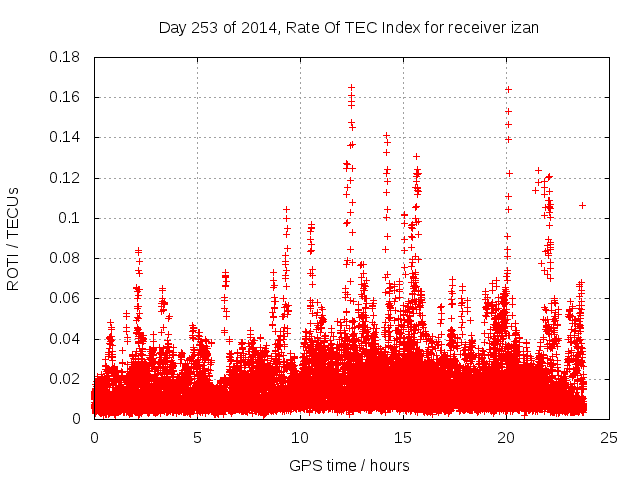 Day 253 of 2014, Rate Of TEC Index for receiver izan

ROTI / TECUs

0.18
0.16
0.14
0.12
0.1
0.08
0.06
0.04
0.02
0

0
5
10
15
20
25

GPS time / hours